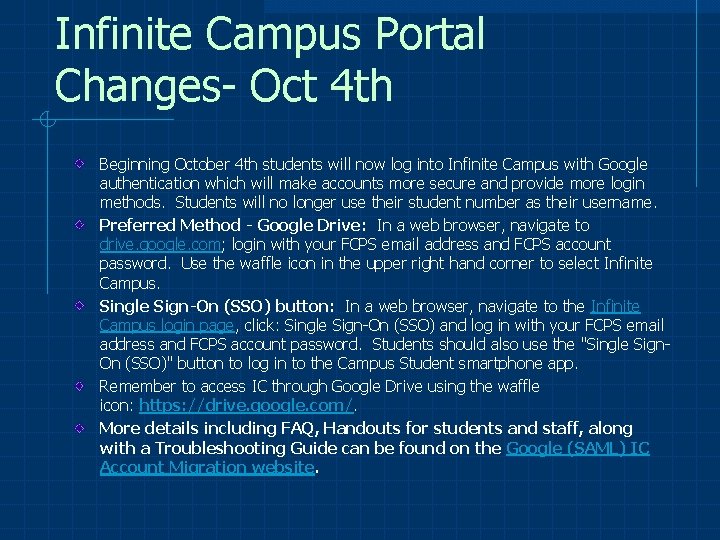 Infinite Campus Portal Changes- Oct 4th

Beginning October 4th students will now log into Infinite Campus with Google authentication which will make accounts more secure and provide more login methods. Students will no longer use their student number as their username.

Preferred Method - Google Drive: In a web browser, navigate to drive.google.com; login with your FCPS email address and FCPS account password. Use the waffle icon in the upper right hand corner to select Infinite Campus.

Single Sign-On (SSO) button: In a web browser, navigate to the Infinite Campus login page, click: Single Sign-On (SSO) and log in with your FCPS email address and FCPS account password. Students should also use the "Single Sign-On (SSO)" button to log in to the Campus Student smartphone app.

Remember to access IC through Google Drive using the waffle icon: https://drive.google.com/.

More details including FAQ, Handouts for students and staff, along with a Troubleshooting Guide can be found on the Google (SAML) IC Account Migration website.